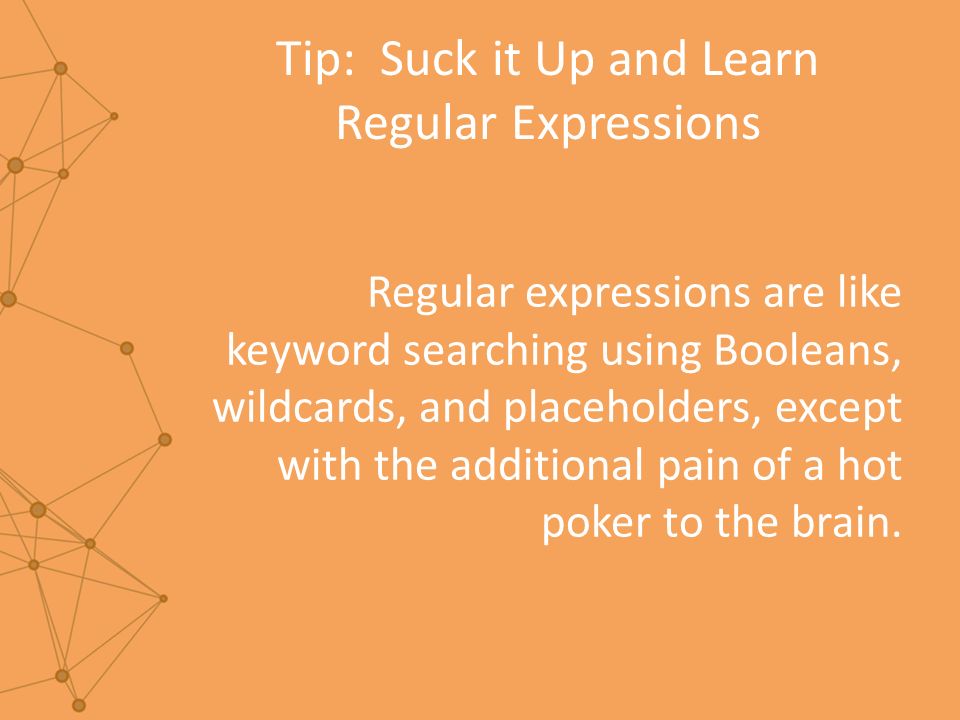 Tip:  Suck it Up and Learn Regular Expressions

Regular expressions are like keyword searching using Booleans, wildcards, and placeholders, except with the additional pain of a hot poker to the brain.